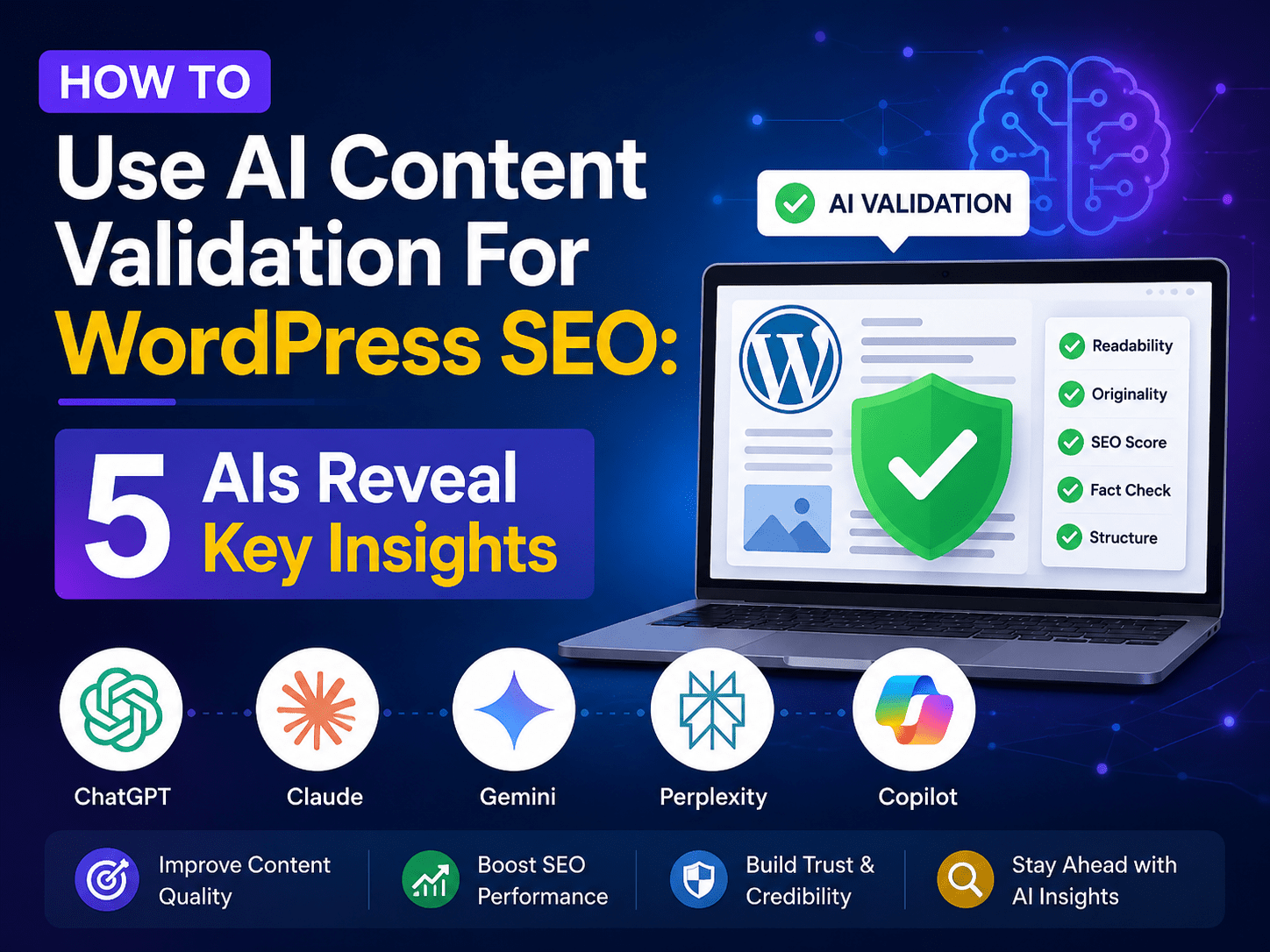 HOW TO

Use AI Content Validation For WordPress SEO:

5 AIs Reveal Key Insights

AI VALIDATION

Readability
Originality
SEO Score
Fact Check
Structure

ChatGPT
Claude
Gemini
Perplexity
Copilot

Improve Content Quality

Boost SEO Performance

Build Trust & Credibility

Stay Ahead with AI Insights